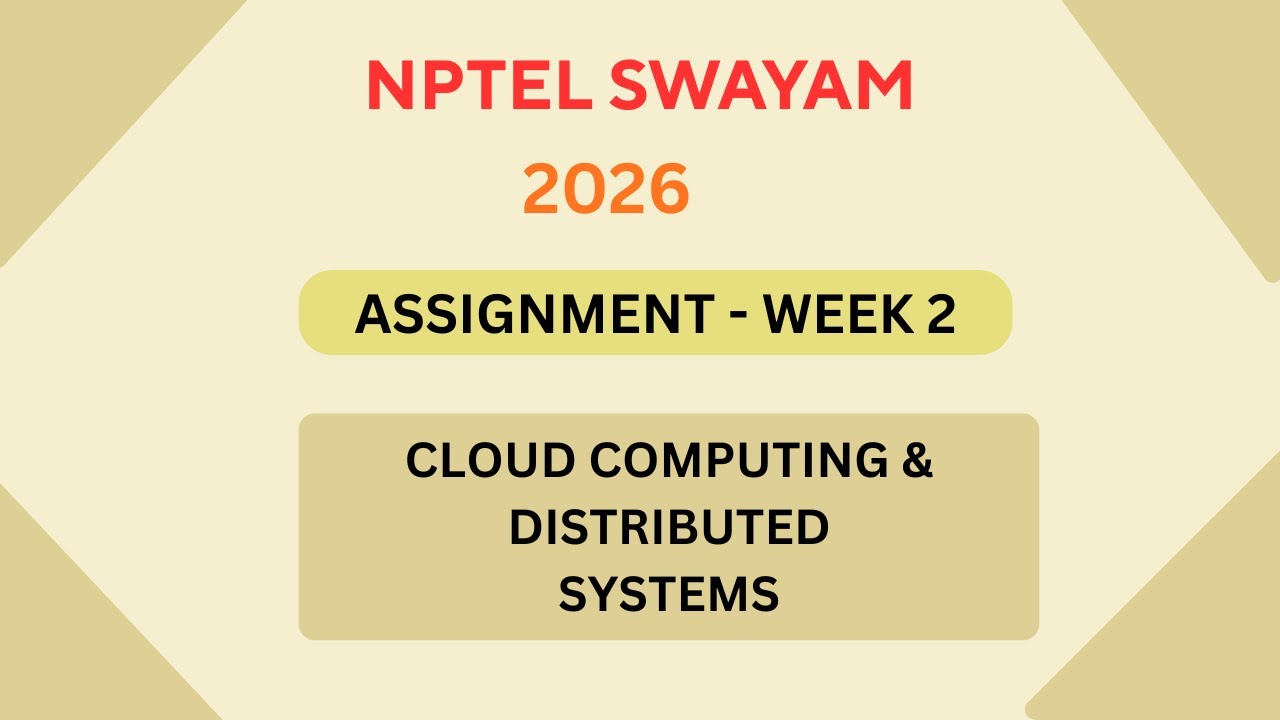 NPTEL SWAYAM
2026

ASSIGNMENT - WEEK 2

CLOUD COMPUTING & DISTRIBUTED SYSTEMS